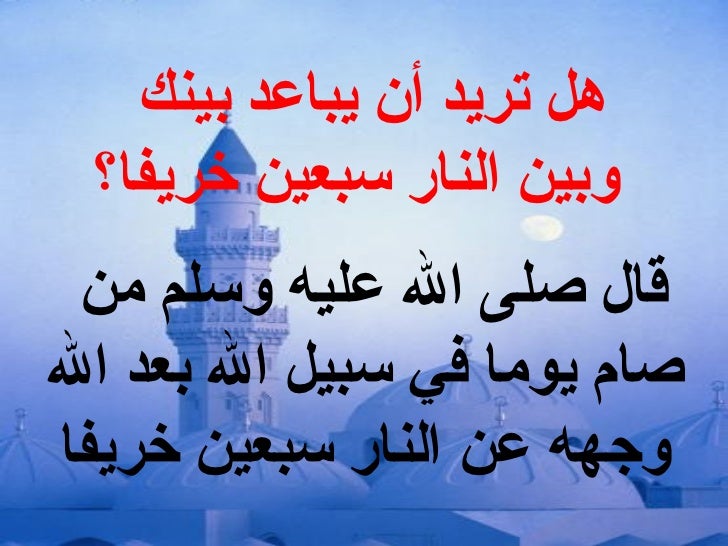 هل تريد أن يباعد بينك وبين النار سبعين خريفا؟

قال صلى الله عليه وسلم من صام يوما في سبيل الله بعد الله وجهه عن النار سبعين خريفا